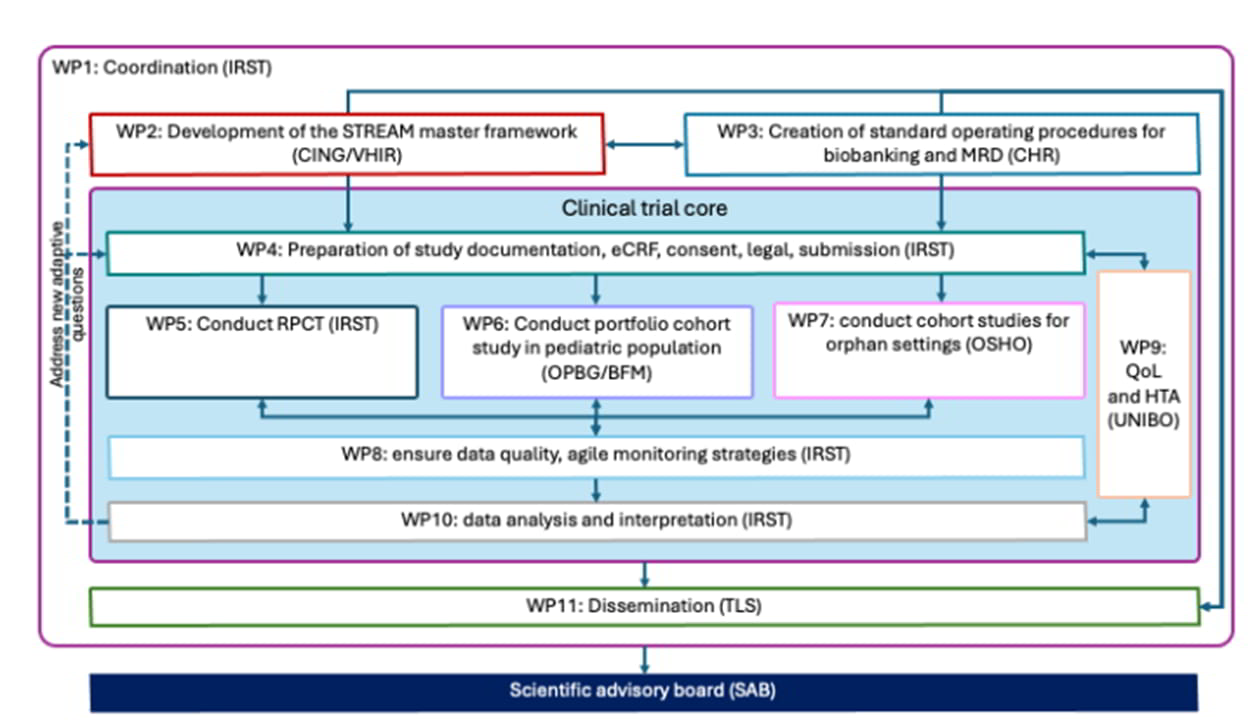 WP1: Coordination (IRST)

WP2: Development of the STREAM master framework (CING/VHIR)

WP3: Creation of standard operating procedures for biobanking and MRD (CHR)

Address new adaptive questions

Clinical trial core

WP4: Preparation of study documentation, eCRF, consent, legal, submission (IRST)

WP5: Conduct RPCT (IRST)

WP6: Conduct portfolio cohort study in pediatric population (OPBG/BFM)

WP7: conduct cohort studies for orphan settings (OSHO)

WP9: QoL and HTA (UNIBO)

WP8: ensure data quality, agile monitoring strategies (IRST)

WP10: data analysis and interpretation (IRST)

WP11: Dissemination (TLS)

Scientific advisory board (SAB)